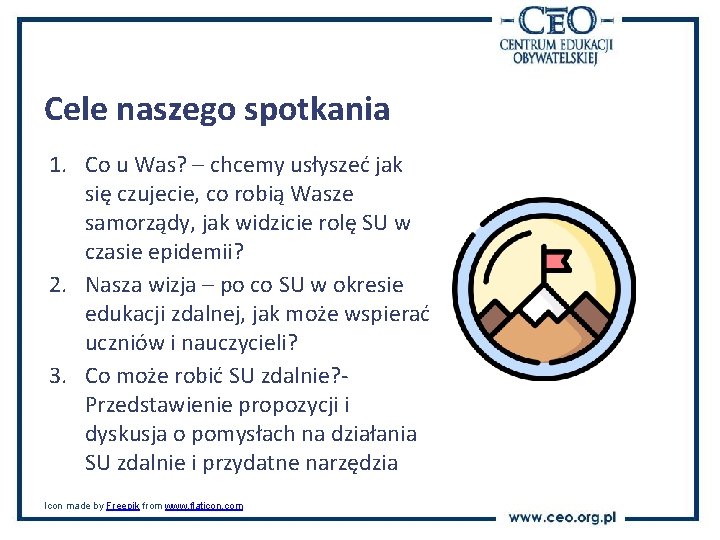 CEO
CENTRUM EDUKACJI OBYWATELSKIEJ

Cele naszego spotkania

1. Co u Was? – chcemy usłyszeć jak się czujecie, co robią Wasze samorządy, jak widzicie rolę SU w czasie epidemii?
2. Nasza wizja – po co SU w okresie edukacji zdalnej, jak może wspierać uczniów i nauczycieli?
3. Co może robić SU zdalnie?- Przedstawienie propozycji i dyskusja o pomysłach na działania SU zdalnie i przydatne narzędzia

Icon made by Freepik from www.flaticon.com

www.ceo.org.pl